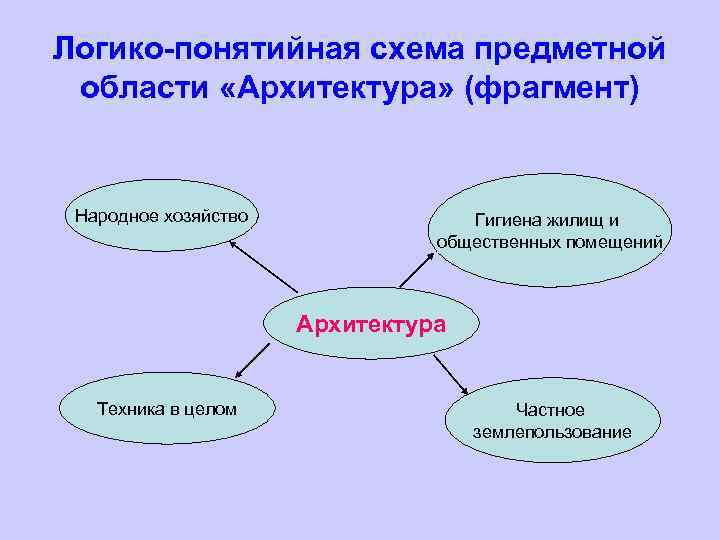 Логико-понятийная схема предметной области «Архитектура» (фрагмент)

Народное хозяйство

Гигиена жилищ и общественных помещений

Архитектура

Техника в целом

Частное землепользование